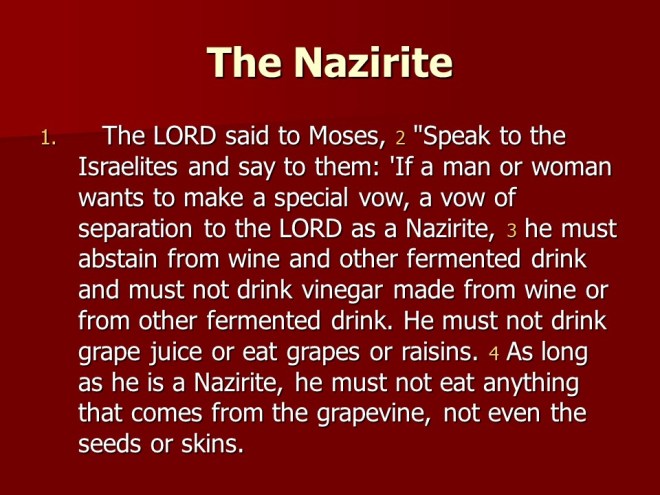 The Nazirite

1. The LORD said to Moses, 2 "Speak to the Israelites and say to them: 'If a man or woman wants to make a special vow, a vow of separation to the LORD as a Nazirite, 3 he must abstain from wine and other fermented drink and must not drink vinegar made from wine or from other fermented drink. He must not drink grape juice or eat grapes or raisins. 4 As long as he is a Nazirite, he must not eat anything that comes from the grapevine, not even the seeds or skins.